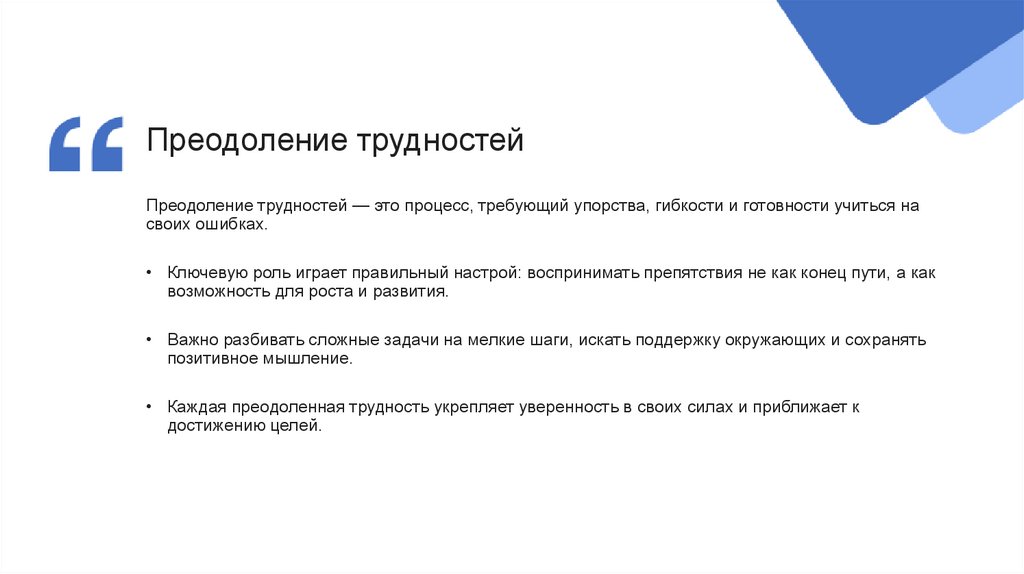 “

Преодоление трудностей

Преодоление трудностей — это процесс, требующий упорства, гибкости и готовности учиться на своих ошибках.

• Ключевую роль играет правильный настрой: воспринимать препятствия не как конец пути, а как возможность для роста и развития.

• Важно разбивать сложные задачи на мелкие шаги, искать поддержку окружающих и сохранять позитивное мышление.

• Каждая преодоленная трудность укрепляет уверенность в своих силах и приближает к достижению целей.